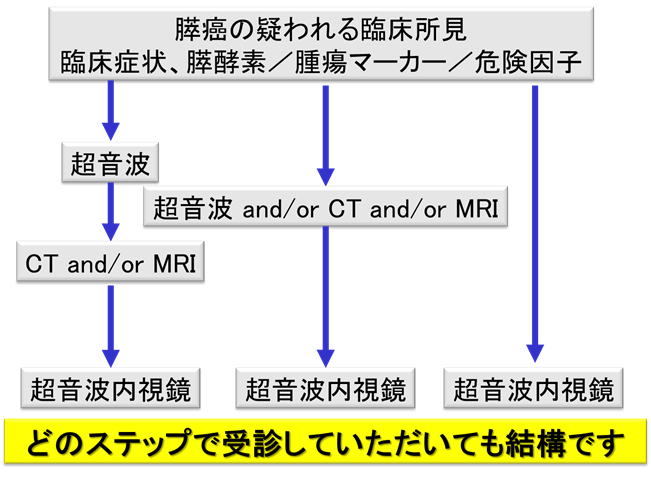 膵癌の疑われる臨床所見
臨床症状、膵酵素／腫瘍マーカー／危険因子

超音波

超音波 and/or CT and/or MRI

CT and/or MRI

超音波内視鏡

超音波内視鏡

超音波内視鏡

どのステップで受診していただいても結構です